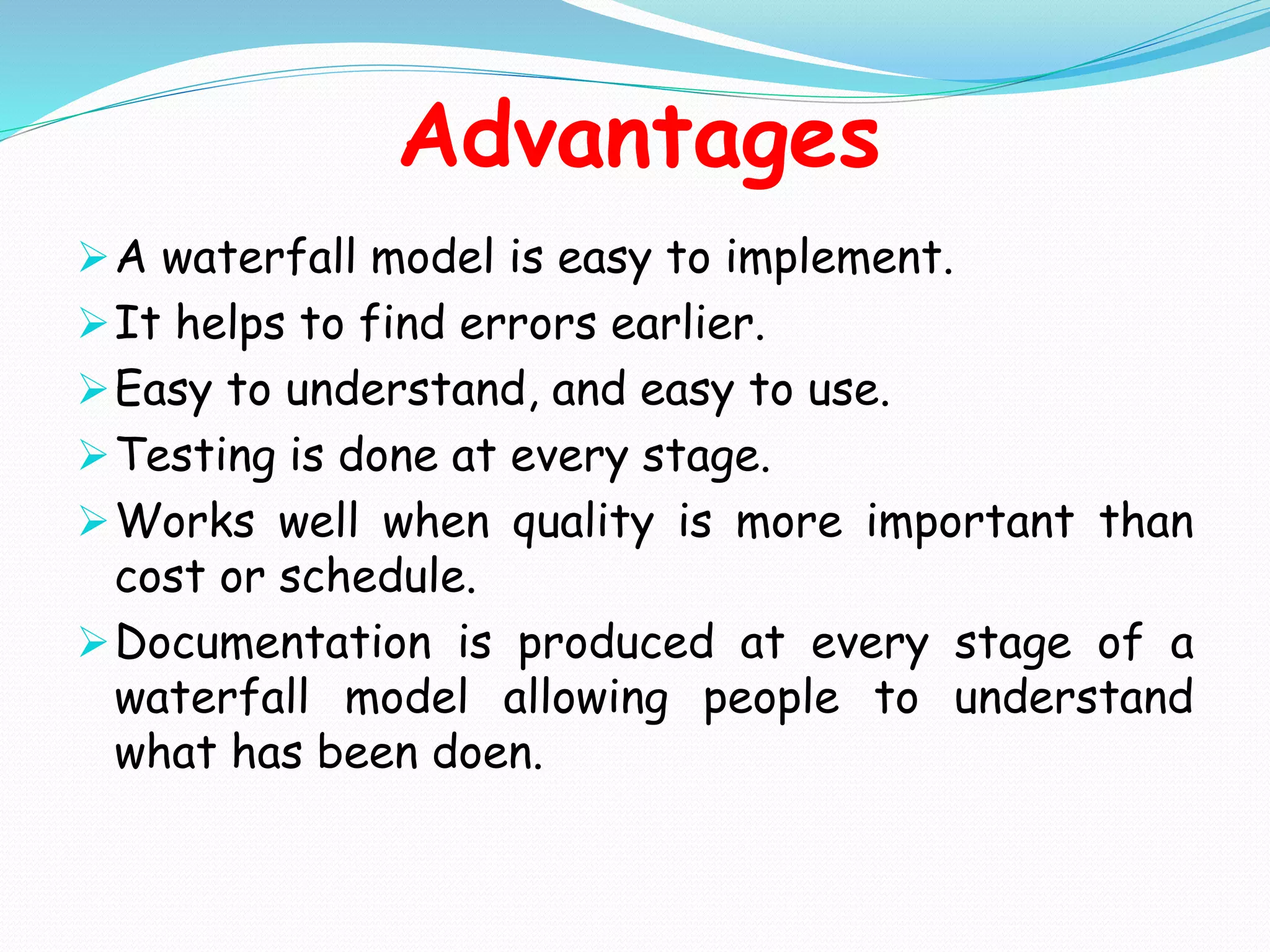 Advantages

➢ A waterfall model is easy to implement.
➢ It helps to find errors earlier.
➢ Easy to understand, and easy to use.
➢ Testing is done at every stage.
➢ Works well when quality is more important than cost or schedule.
➢ Documentation is produced at every stage of a waterfall model allowing people to understand what has been doen.